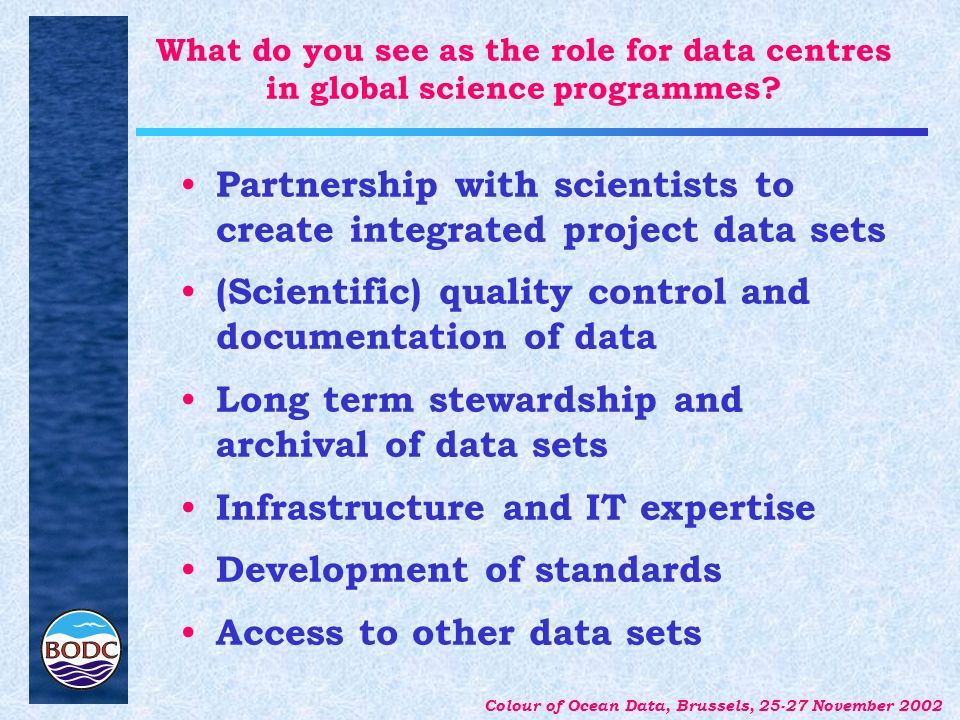 What do you see as the role for data centres in global science programmes?

• Partnership with scientists to create integrated project data sets
• (Scientific) quality control and documentation of data
• Long term stewardship and archival of data sets
• Infrastructure and IT expertise
• Development of standards
• Access to other data sets

BODC

Colour of Ocean Data, Brussels, 25-27 November 2002